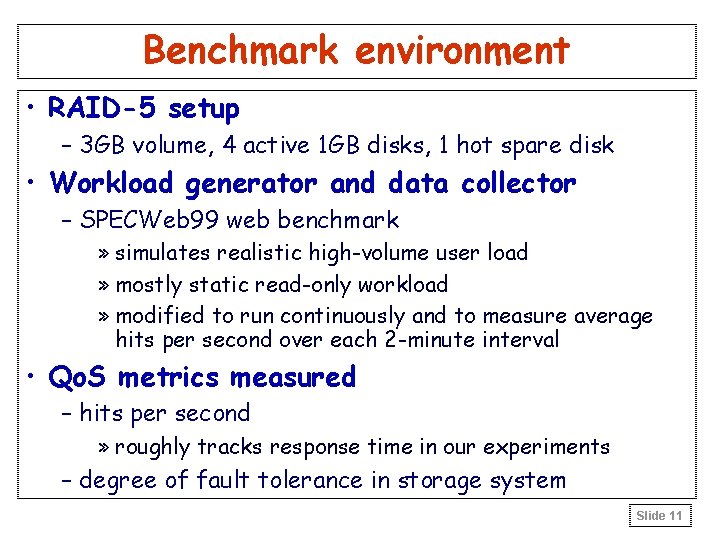 Benchmark environment

• RAID-5 setup
– 3GB volume, 4 active 1GB disks, 1 hot spare disk

• Workload generator and data collector
– SPECWeb99 web benchmark
» simulates realistic high-volume user load
» mostly static read-only workload
» modified to run continuously and to measure average hits per second over each 2-minute interval

• QoS metrics measured
– hits per second
» roughly tracks response time in our experiments
– degree of fault tolerance in storage system

Slide 11